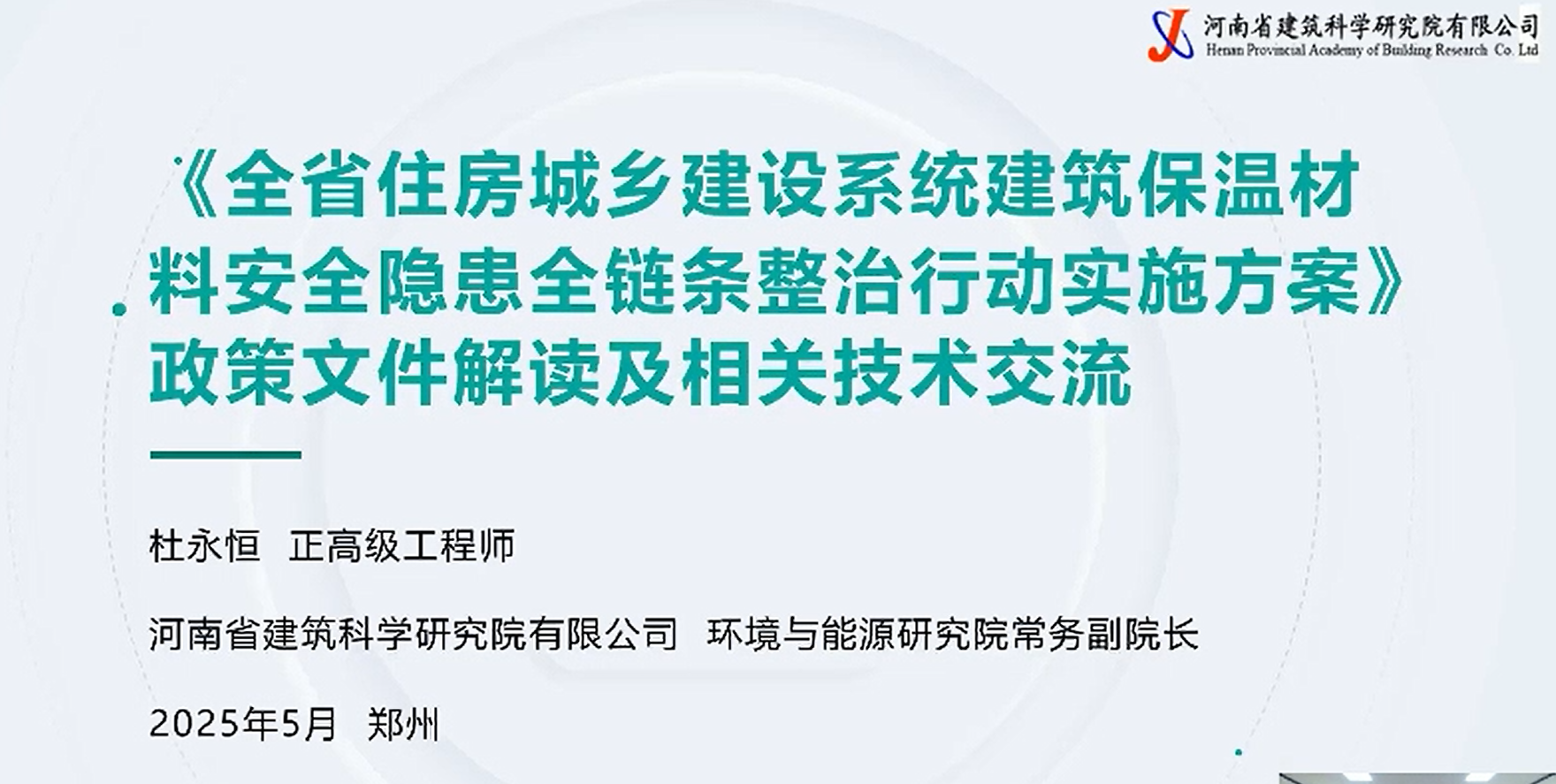 河南省建筑科学研究院有限公司
Henan Provincial Academy of Building Research Co. Ltd

《全省住房城乡建设系统建筑保温材料安全隐患全链条整治行动实施方案》政策文件解读及相关技术交流

杜永恒 正高级工程师

河南省建筑科学研究院有限公司 环境与能源研究院常务副院长

2025年5月 郑州